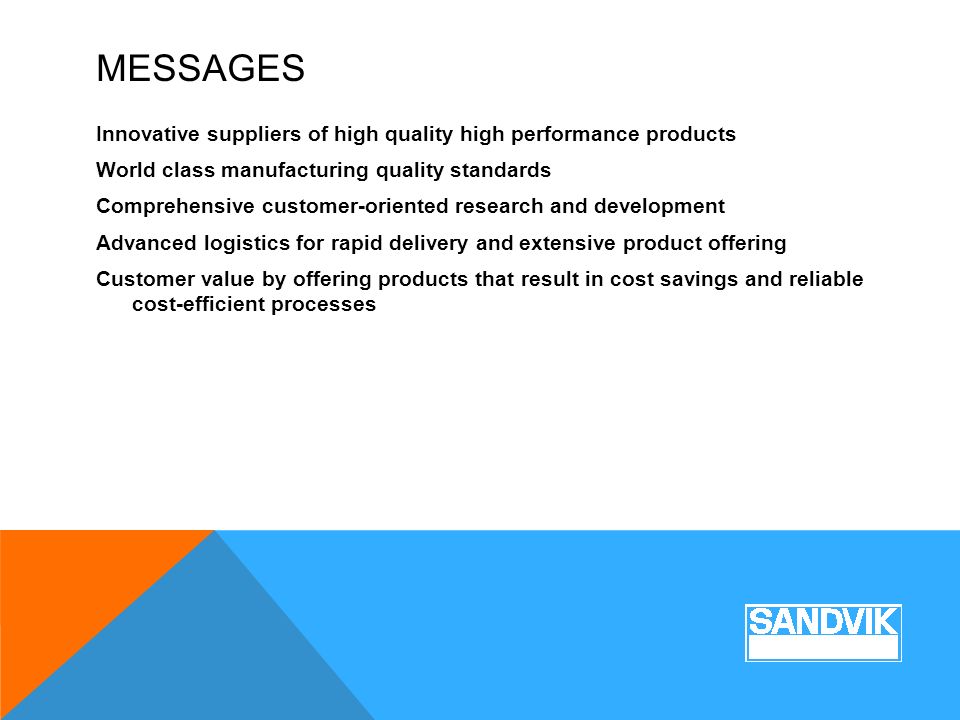 MESSAGES

Innovative suppliers of high quality high performance products

World class manufacturing quality standards

Comprehensive customer-oriented research and development

Advanced logistics for rapid delivery and extensive product offering

Customer value by offering products that result in cost savings and reliable cost-efficient processes

SANDVIK